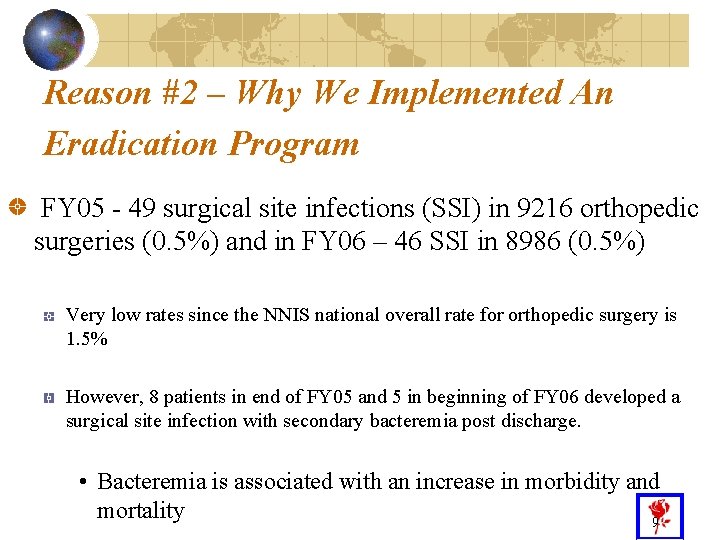 Reason #2 – Why We Implemented An Eradication Program

FY05 - 49 surgical site infections (SSI) in 9216 orthopedic surgeries (0.5%) and in FY06 – 46 SSI in 8986 (0.5%)

Very low rates since the NNIS national overall rate for orthopedic surgery is 1.5%

However, 8 patients in end of FY05 and 5 in beginning of FY06 developed a surgical site infection with secondary bacteremia post discharge.

• Bacteremia is associated with an increase in morbidity and mortality

9